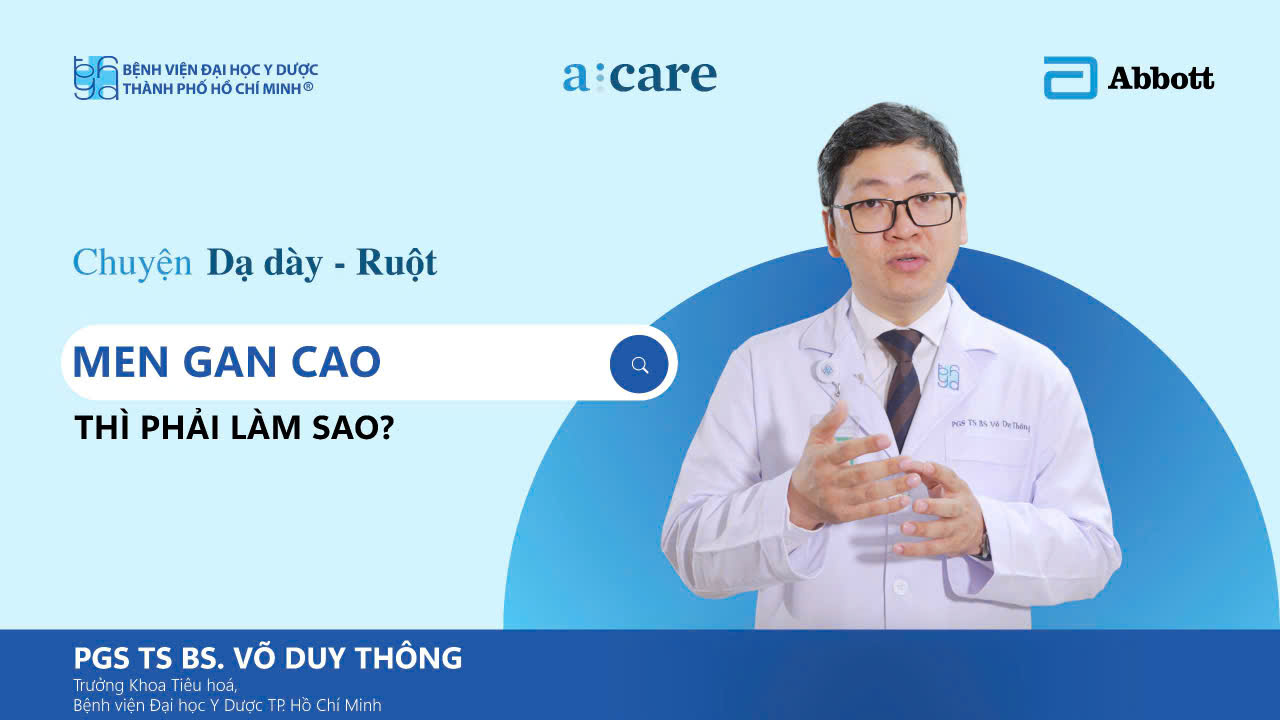 BỆNH VIỆN ĐẠI HỌC Y DƯỢC THÀNH PHỐ HỒ CHÍ MINH®

a:care

Abbott

Chuyện Dạ dày - Ruột

MEN GAN CAO

THÌ PHẢI LÀM SAO?

PGS TS BS Võ Duy Thông

PGS TS BS. VÕ DUY THÔNG
Trưởng Khoa Tiêu hoá,
Bệnh viện Đại học Y Dược TP. Hồ Chí Minh